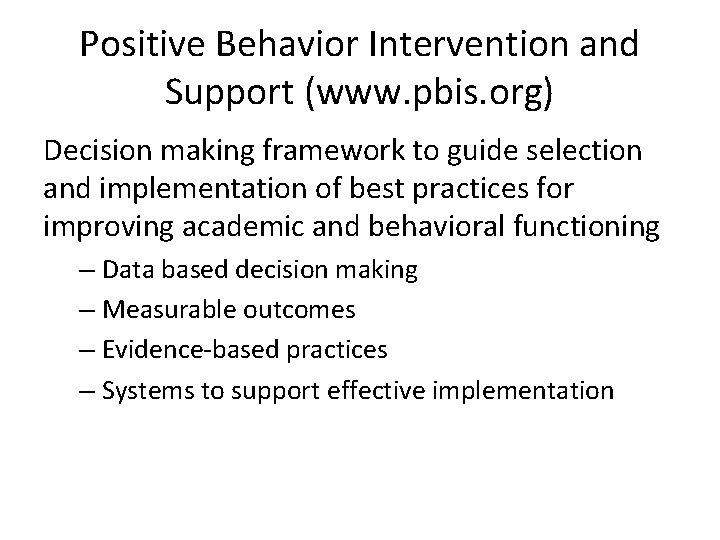 Positive Behavior Intervention and Support (www.pbis.org)

Decision making framework to guide selection and implementation of best practices for improving academic and behavioral functioning

– Data based decision making
– Measurable outcomes
– Evidence-based practices
– Systems to support effective implementation